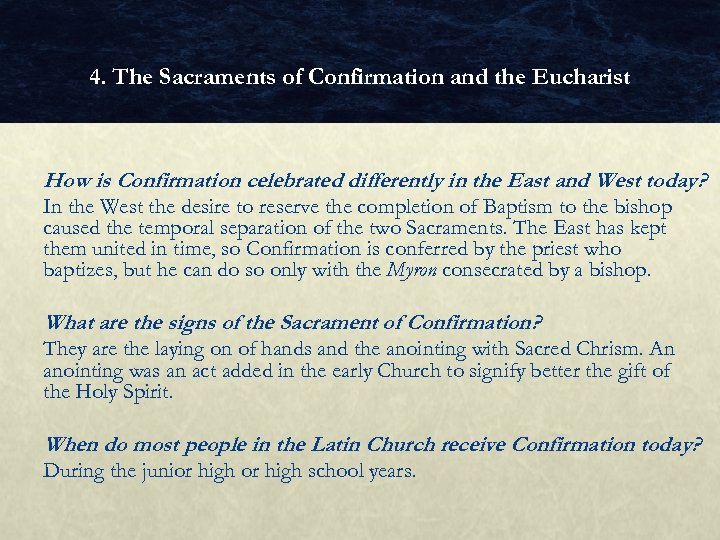 4. The Sacraments of Confirmation and the Eucharist

How is Confirmation celebrated differently in the East and West today?
In the West the desire to reserve the completion of Baptism to the bishop caused the temporal separation of the two Sacraments. The East has kept them united in time, so Confirmation is conferred by the priest who baptizes, but he can do so only with the Myron consecrated by a bishop.

What are the signs of the Sacrament of Confirmation?
They are the laying on of hands and the anointing with Sacred Chrism. An anointing was an act added in the early Church to signify better the gift of the Holy Spirit.

When do most people in the Latin Church receive Confirmation today?
During the junior high or high school years.